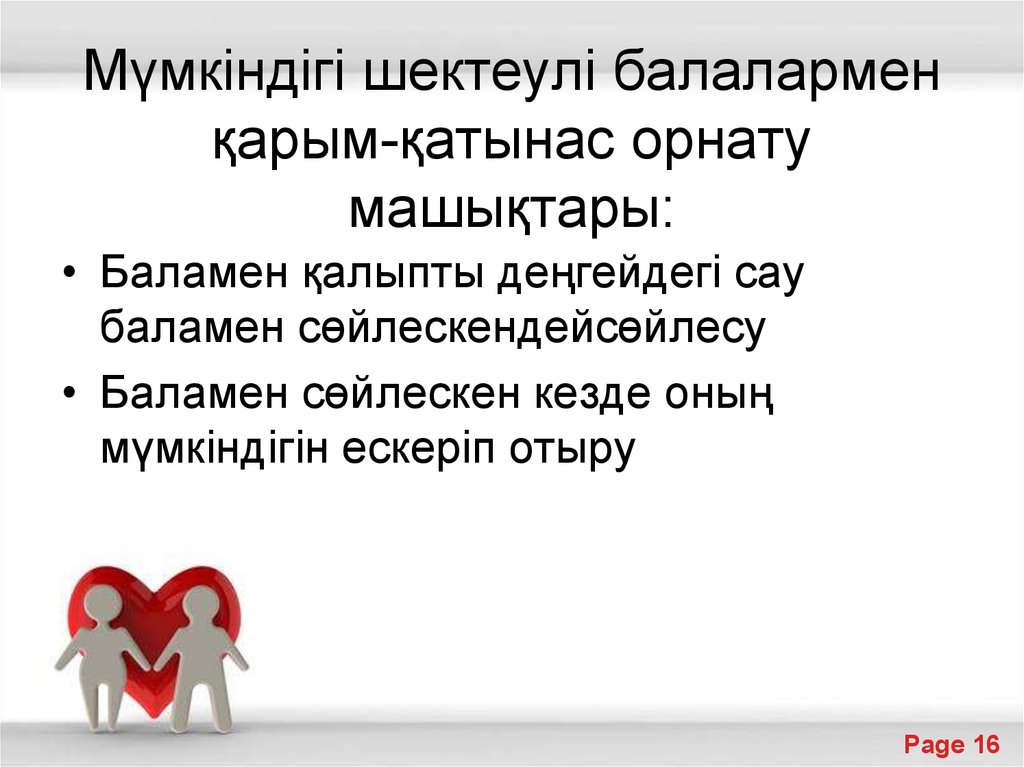 Мүмкіндігі шектеулі балалармен қарым-қатынас орнату машықтары:

• Баламен қалыпты деңгейдегі сау баламен сөйлескендейсөйлесу

• Баламен сөйлескен кезде оның мүмкіндігін ескеріп отыру

Page 16